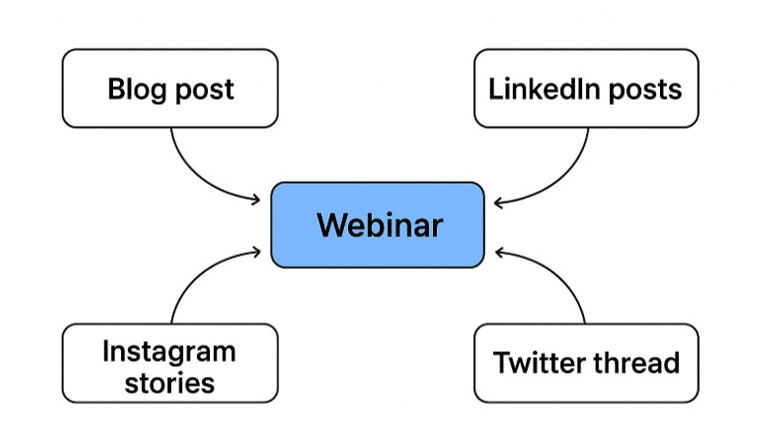 Blog post

LinkedIn posts

Webinar

Instagram stories

Twitter thread